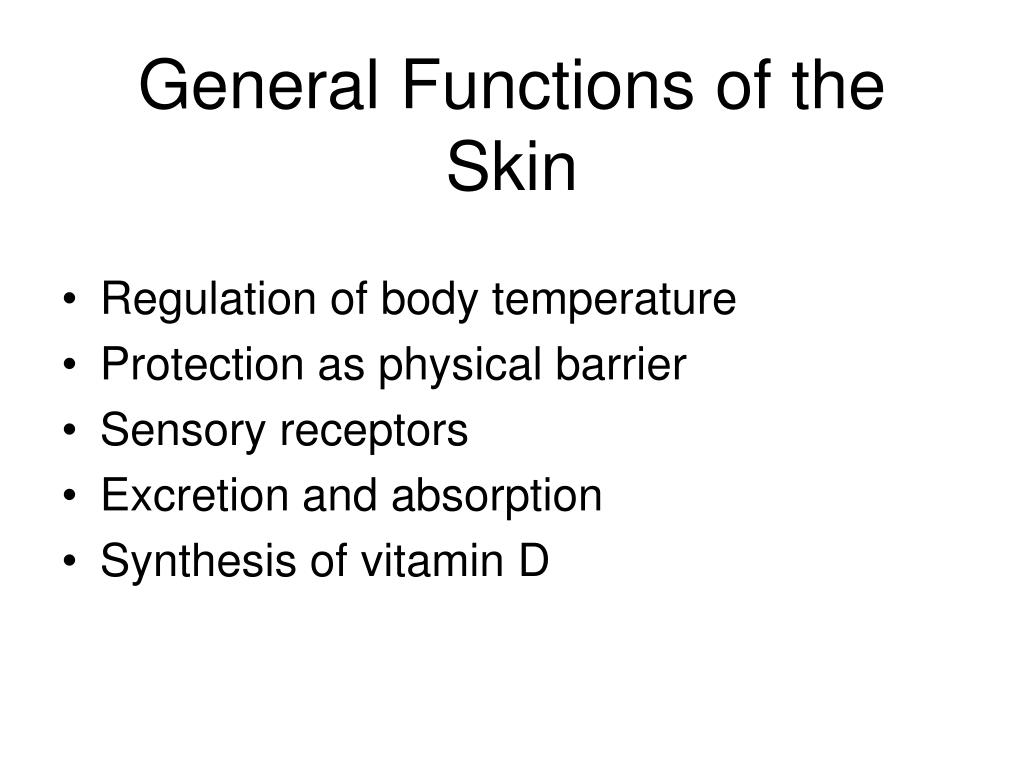 General Functions of the Skin

• Regulation of body temperature
• Protection as physical barrier
• Sensory receptors
• Excretion and absorption
• Synthesis of vitamin D